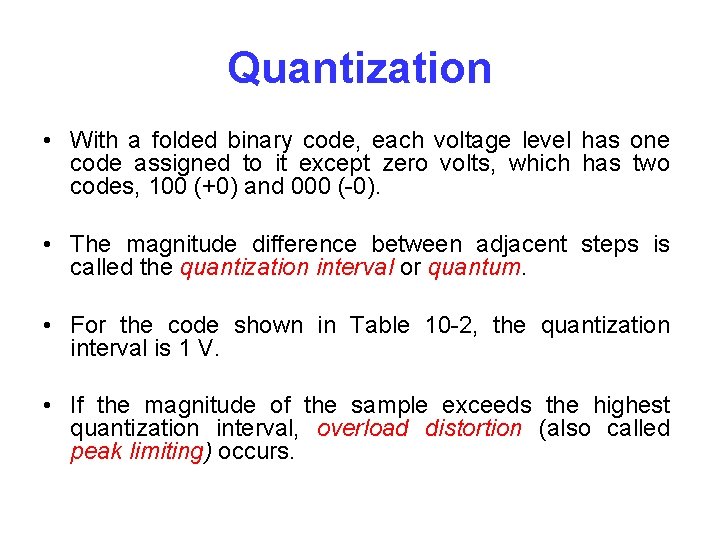 Quantization

• With a folded binary code, each voltage level has one code assigned to it except zero volts, which has two codes, 100 (+0) and 000 (-0).

• The magnitude difference between adjacent steps is called the quantization interval or quantum.

• For the code shown in Table 10-2, the quantization interval is 1 V.

• If the magnitude of the sample exceeds the highest quantization interval, overload distortion (also called peak limiting) occurs.